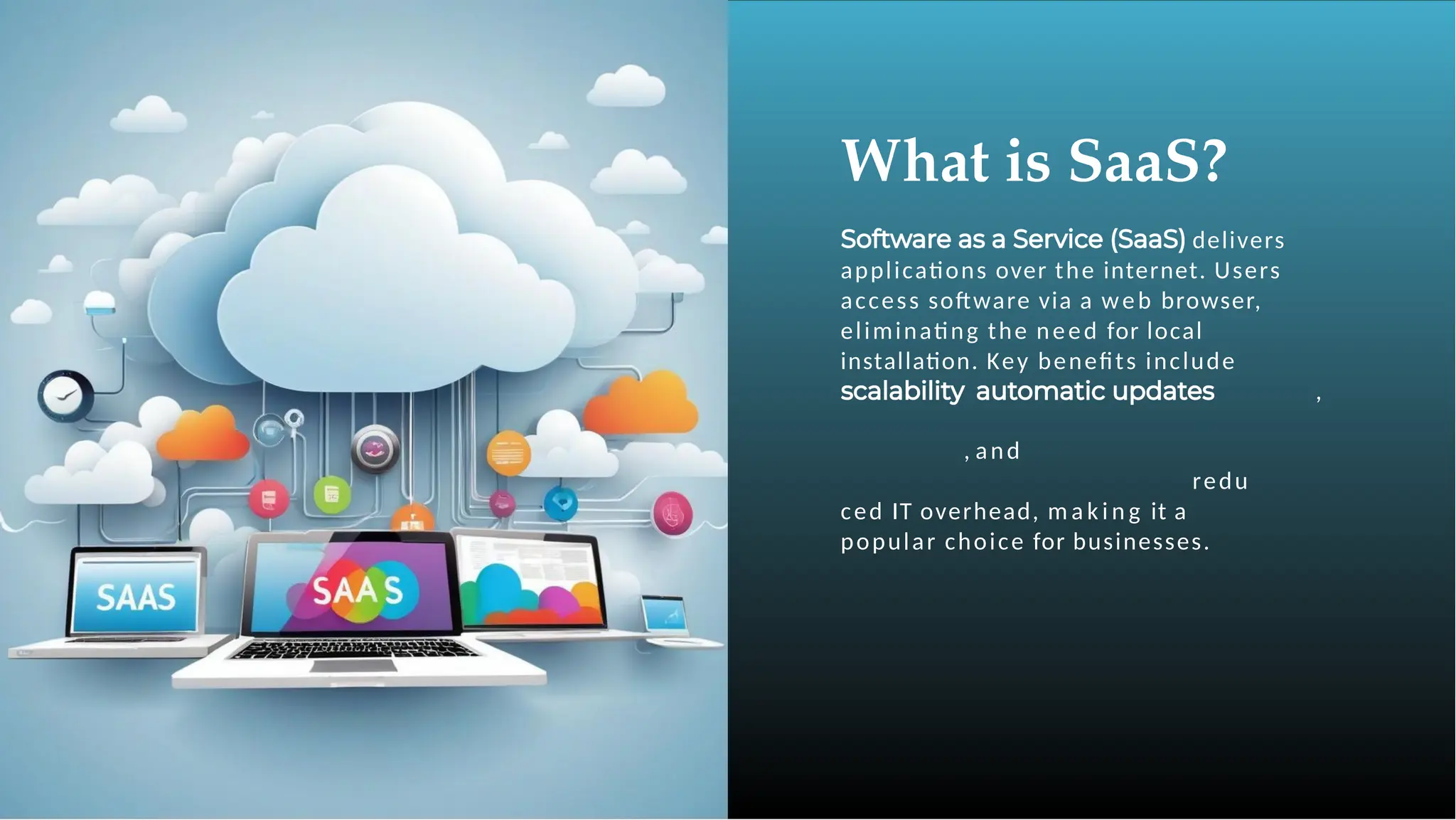 SAAS

SAAS

What is SaaS?

Software as a Service (SaaS) delivers applications over the internet. Users access software via a web browser, eliminating the need for local installation. Key benefits include scalability automatic updates ,

, and

redu ced IT overhead, making it a popular choice for businesses.